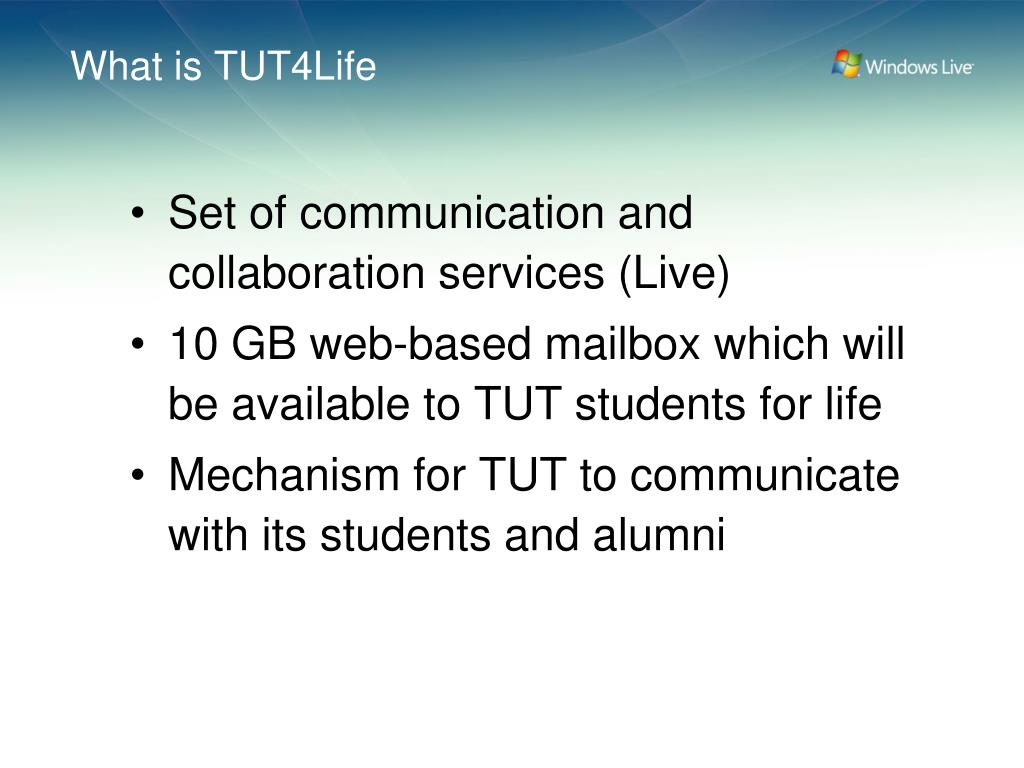 What is TUT4Life

Windows Live

• Set of communication and collaboration services (Live)
• 10 GB web-based mailbox which will be available to TUT students for life
• Mechanism for TUT to communicate with its students and alumni